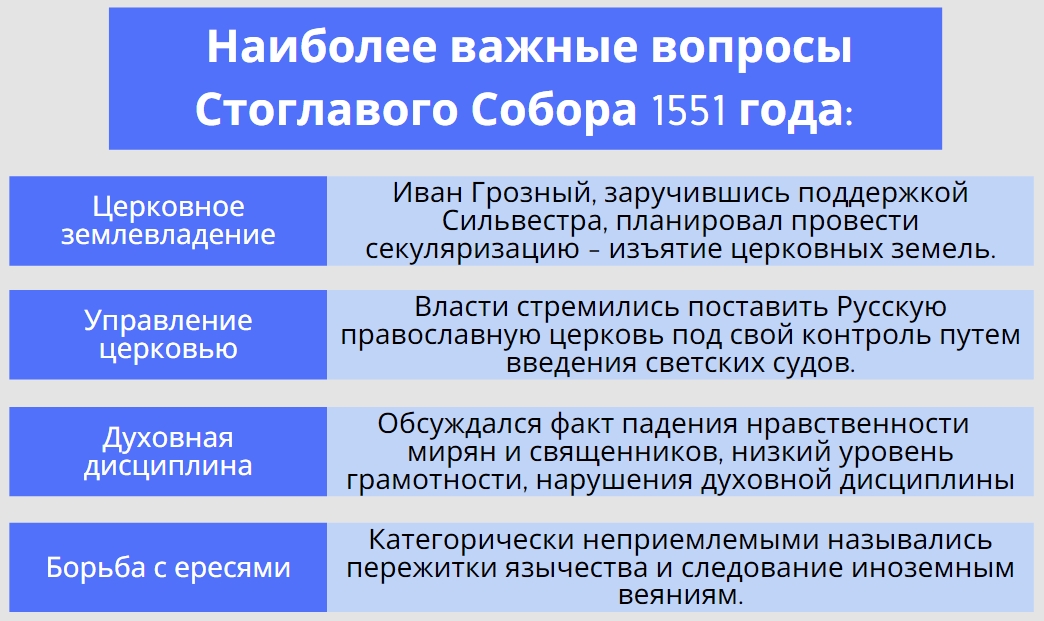 Наиболее важные вопросы Стоглавого Собора 1551 года:

| | |
|---|---|
| Церковное землевладение | Иван Грозный, заручившись поддержкой Сильвестра, планировал провести секуляризацию – изъятие церковных земель. |
| Управление церковью | Власти стремились поставить Русскую православную церковь под свой контроль путем введения светских судов. |
| Духовная дисциплина | Обсуждался факт падения нравственности мирян и священников, низкий уровень грамотности, нарушения духовной дисциплины |
| Борьба с ересями | Категорически неприемлемыми назывались пережитки язычества и следование иноземным веяниям. |